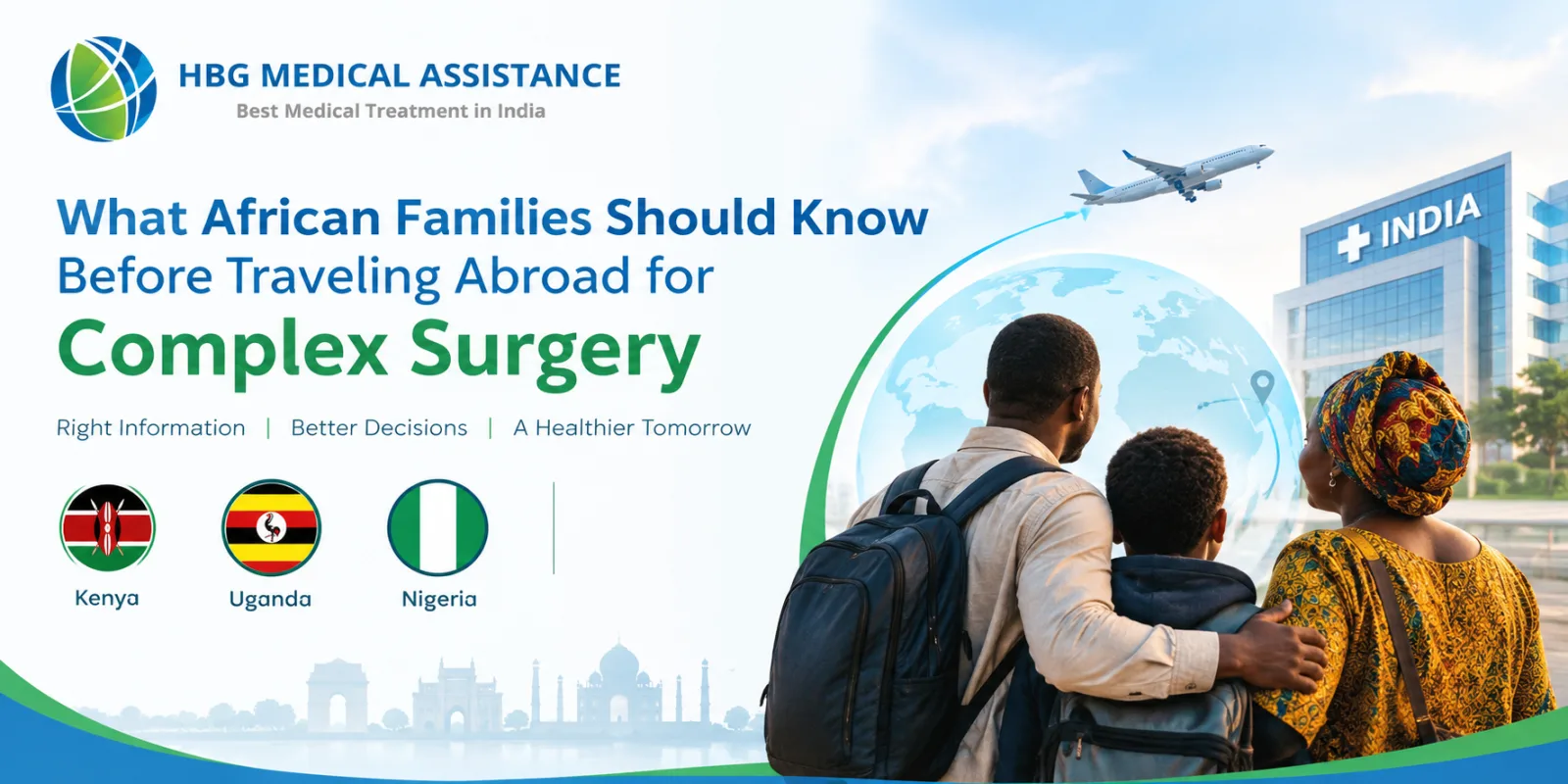 HBG MEDICAL ASSISTANCE
Best Medical Treatment in India

What African Families Should Know Before Traveling Abroad for Complex Surgery

Right Information | Better Decisions | A Healthier Tomorrow

Kenya

Uganda

Nigeria

INDIA